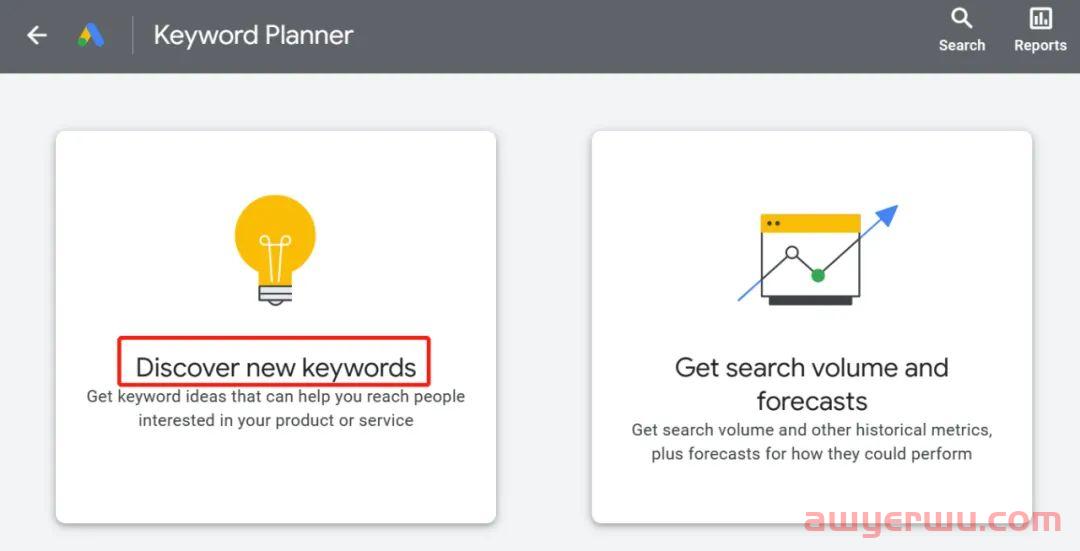 Keyword Planner

Search

Reports

Discover new keywords

Get keyword ideas that can help you reach people interested in your product or service

Get search volume and forecasts

Get search volume and other historical metrics, plus forecasts for how they could perform

awyerwu.com